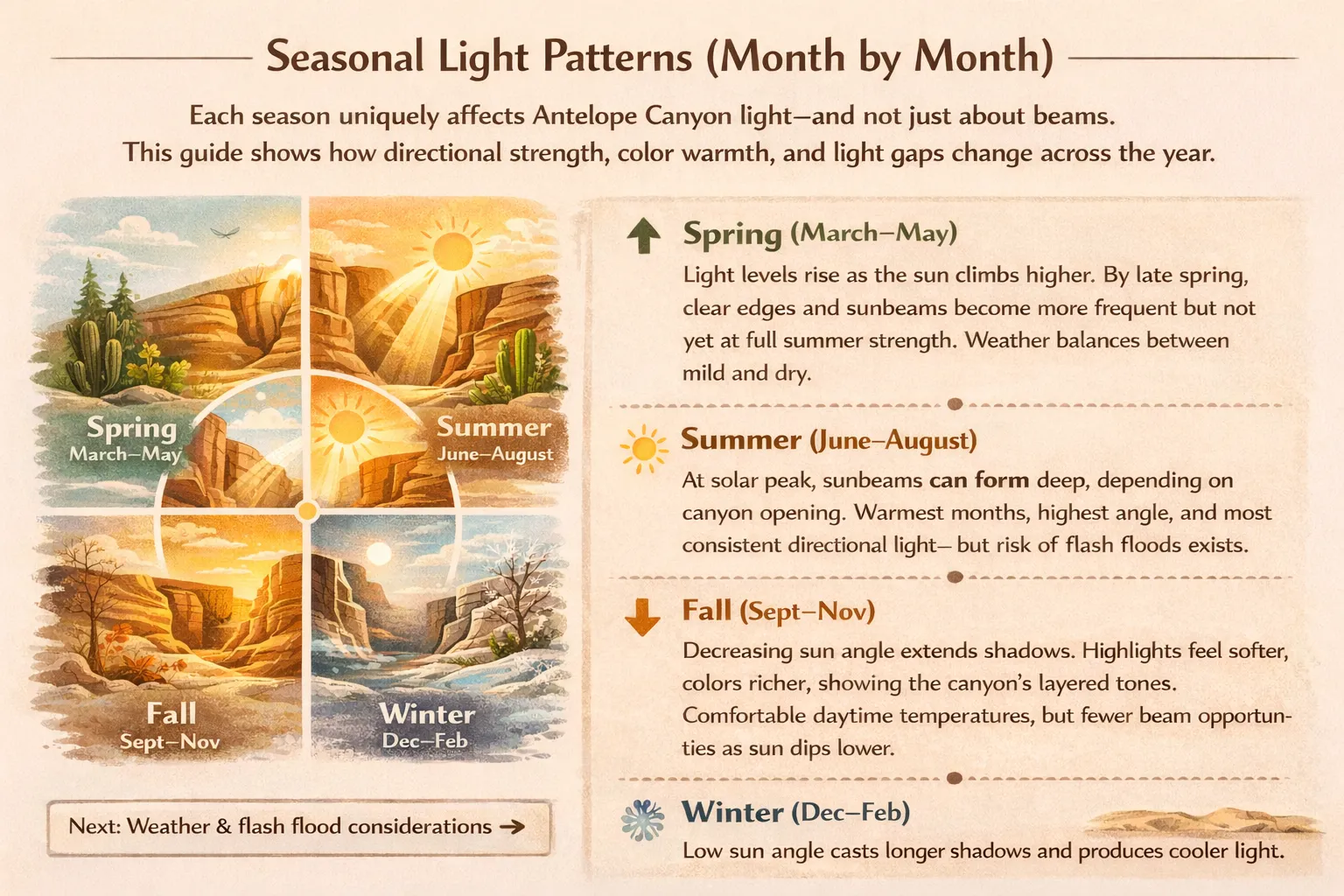 Seasonal Light Patterns (Month by Month)

Each season uniquely affects Antelope Canyon light—and not just about beams. This guide shows how directional strength, color warmth, and light gaps change across the year.

Spring
March–May

Summer
June–August

Fall
Sept–Nov

Winter
Dec–Feb

Next: Weather & flash flood considerations →

Spring (March–May)
Light levels rise as the sun climbs higher. By late spring, clear edges and sunbeams become more frequent but not yet at full summer strength. Weather balances between mild and dry.

Summer (June–August)
At solar peak, sunbeams can form deep, depending on canyon opening. Warmest months, highest angle, and most consistent directional light— but risk of flash floods exists.

Fall (Sept–Nov)
Decreasing sun angle extends shadows. Highlights feel softer, colors richer, showing the canyon's layered tones. Comfortable daytime temperatures, but fewer beam opportunties as sun dips lower.

Winter (Dec–Feb)
Low sun angle casts longer shadows and produces cooler light.